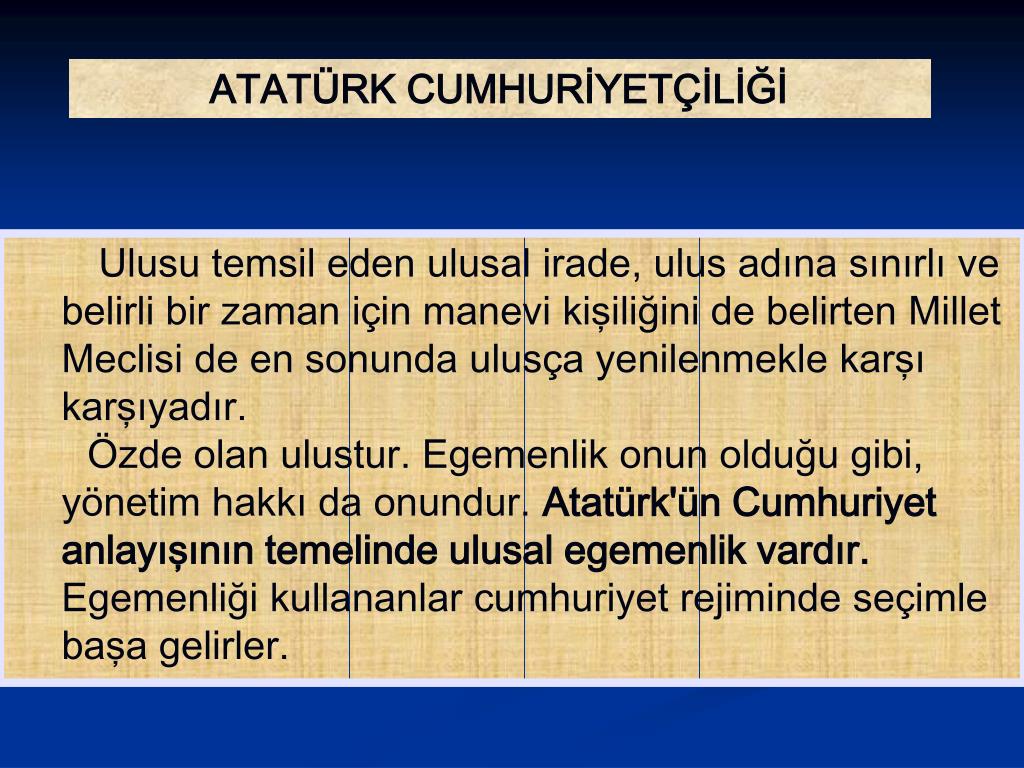 ATATÜRK CUMHURİYETÇİLİĞİ

Ulusu temsil eden ulusal irade, ulus adına sınırlı ve belirli bir zaman için manevi kişiliğini de belirten Millet Meclisi de en sonunda ulusça yenilenmekle karşı karşıyadır.

Özde olan ulustur. Egemenlik onun olduğu gibi, yönetim hakkı da onundur. Atatürk'ün Cumhuriyet anlayışının temelinde ulusal egemenlik vardır. Egemenliği kullananlar cumhuriyet rejiminde seçimle başa gelirler.